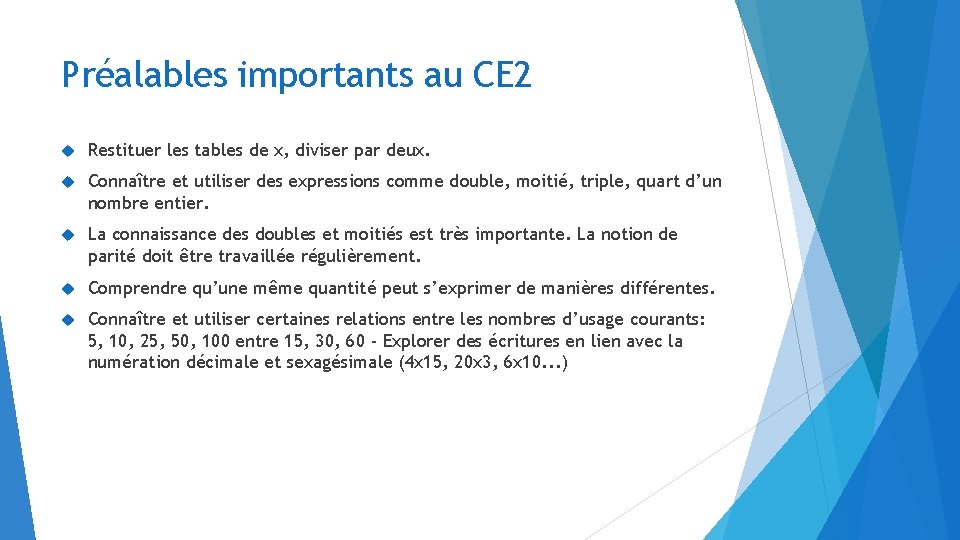 Préalables importants au CE2

Restituer les tables de x, diviser par deux.

Connaître et utiliser des expressions comme double, moitié, triple, quart d'un nombre entier.

La connaissance des doubles et moitiés est très importante. La notion de parité doit être travaillée régulièrement.

Comprendre qu'une même quantité peut s'exprimer de manières différentes.

Connaître et utiliser certaines relations entre les nombres d'usage courants: 5, 10, 25, 50, 100 entre 15, 30, 60 - Explorer des écritures en lien avec la numération décimale et sexagésimale (4x15, 20x3, 6x10...)